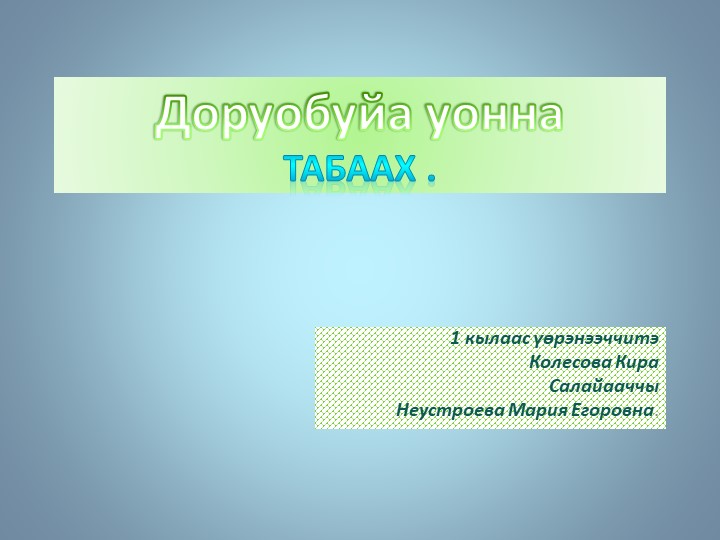 Доруобуйа уонна ТАБААХ .

1 кылаас үөрэнээччитэ
Колесова Кира
Салайааччы
Неустроева Мария Егоровна